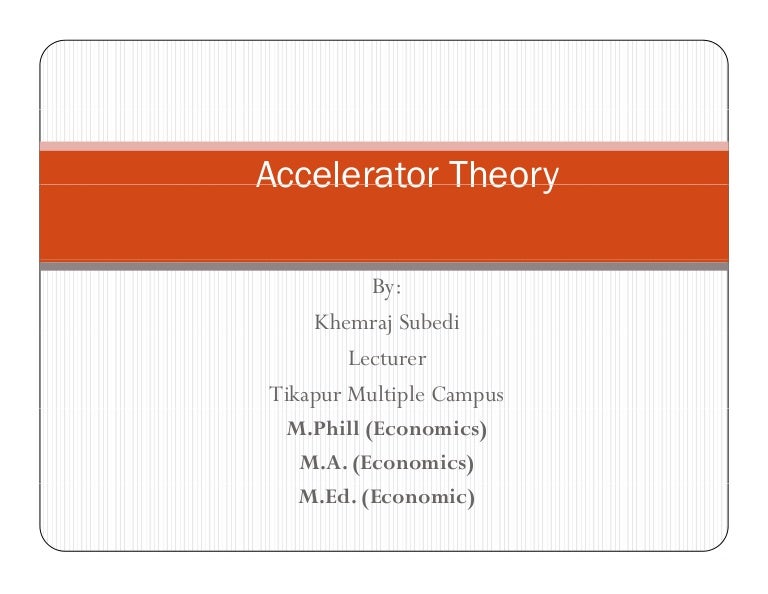 Accelerator Theory

By:

Khemraj Subedi

Lecturer

Tikapur Multiple Campus

M.Phill (Economics)

M.A. (Economics)

M.Ed. (Economic)